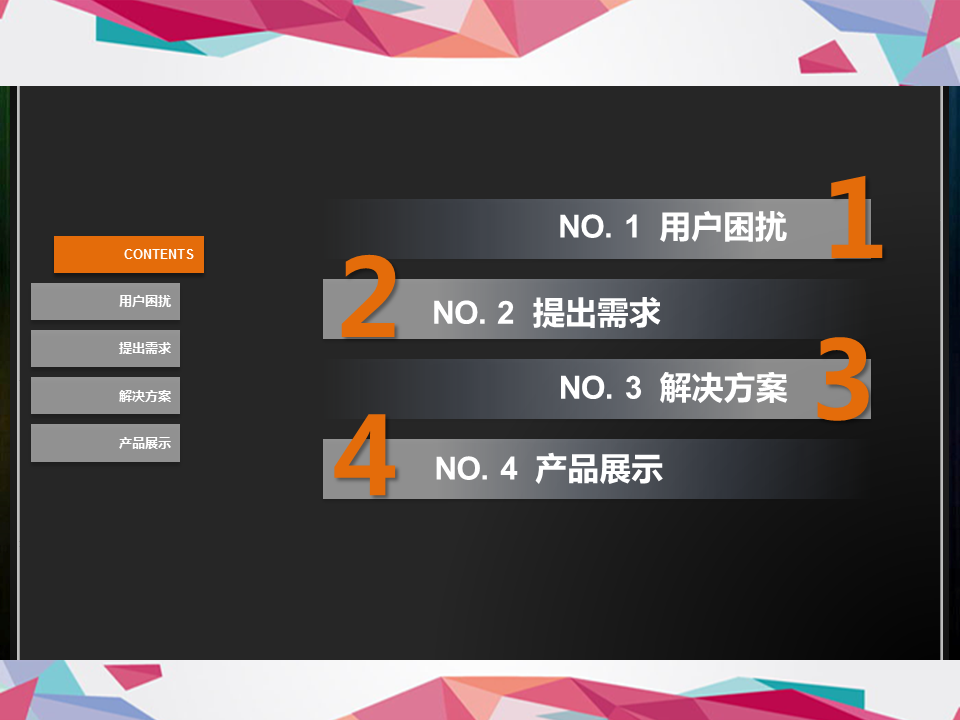 CONTENTS

用户困扰

提出需求

解决方案

产品展示

NO. 1 用户困扰 1

2 NO. 2 提出需求

NO. 3 解决方案 3

4 NO. 4 产品展示